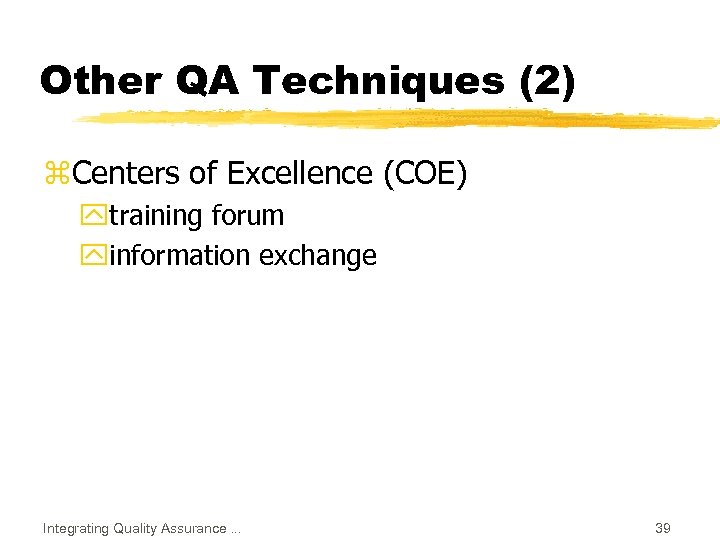 Other QA Techniques (2)

Centers of Excellence (COE)

training forum

information exchange

Integrating Quality Assurance ...

39